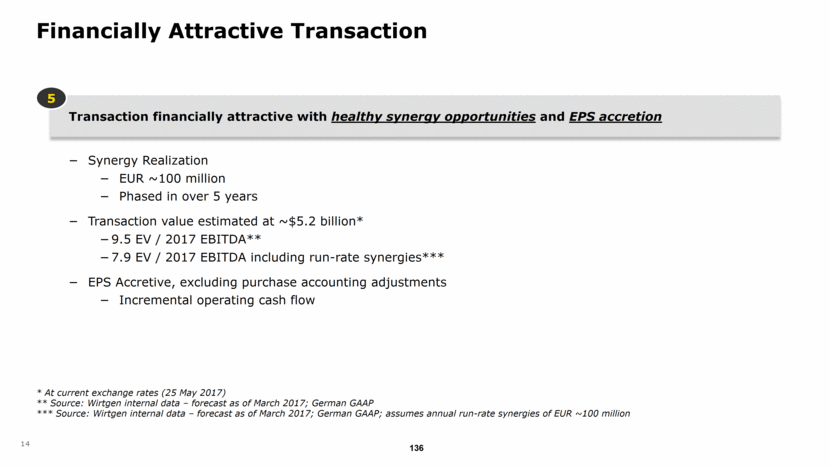 Financially Attractive Transaction

5

Transaction financially attractive with healthy synergy opportunities and EPS accretion

– Synergy Realization
– EUR ~100 million
– Phased in over 5 years

– Transaction value estimated at ~$5.2 billion*
– 9.5 EV / 2017 EBITDA**
– 7.9 EV / 2017 EBITDA including run-rate synergies***

– EPS Accretive, excluding purchase accounting adjustments
– Incremental operating cash flow

* At current exchange rates (25 May 2017)
** Source: Wirtgen internal data – forecast as of March 2017; German GAAP
*** Source: Wirtgen internal data – forecast as of March 2017; German GAAP; assumes annual run-rate synergies of EUR ~100 million

14

136